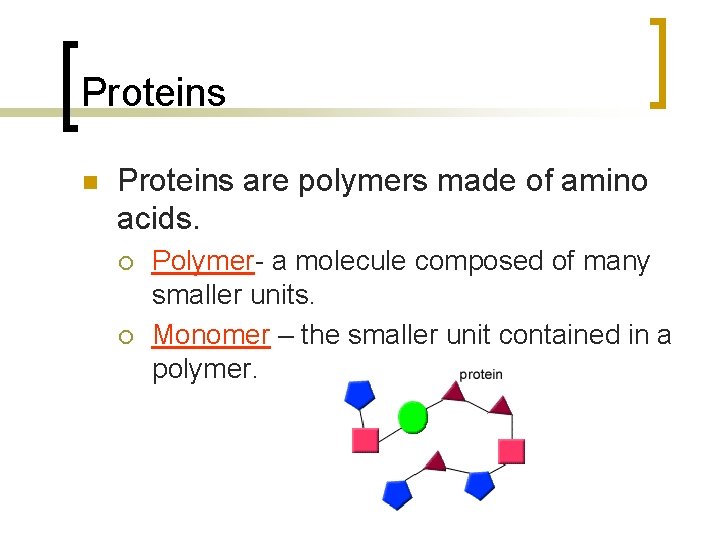 Proteins

Proteins are polymers made of amino acids.

Polymer- a molecule composed of many smaller units.

Monomer – the smaller unit contained in a polymer.

protein